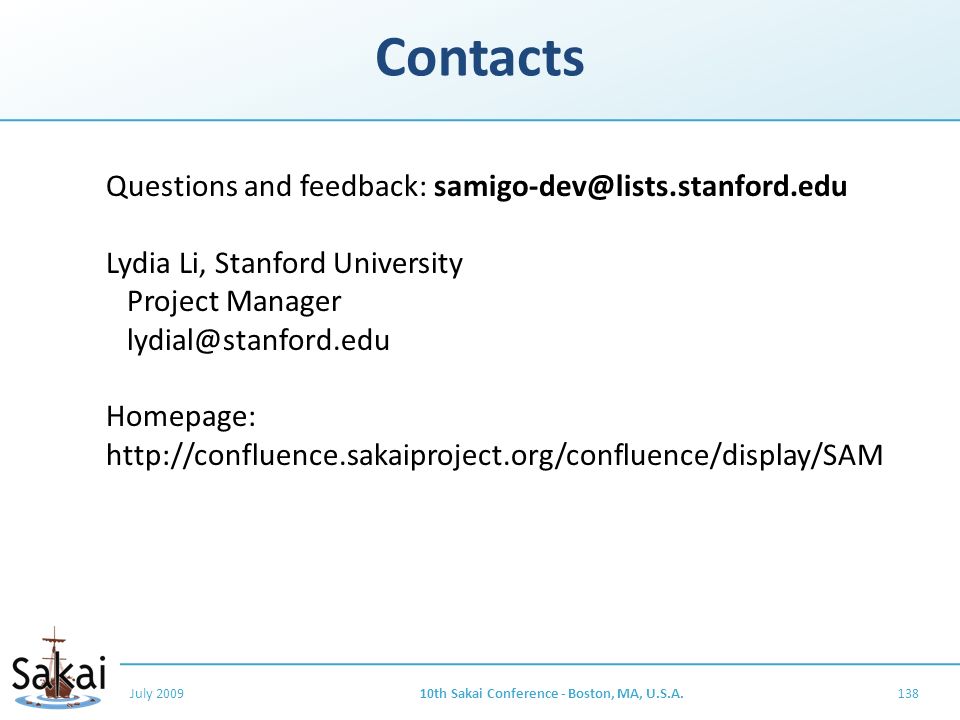 Contacts

Questions and feedback: samigo-dev@lists.stanford.edu

Lydia Li, Stanford University
Project Manager
lydial@stanford.edu

Homepage:
http://confluence.sakaiproject.org/confluence/display/SAM

Sakai

July 2009

10th Sakai Conference - Boston, MA, U.S.A.

138